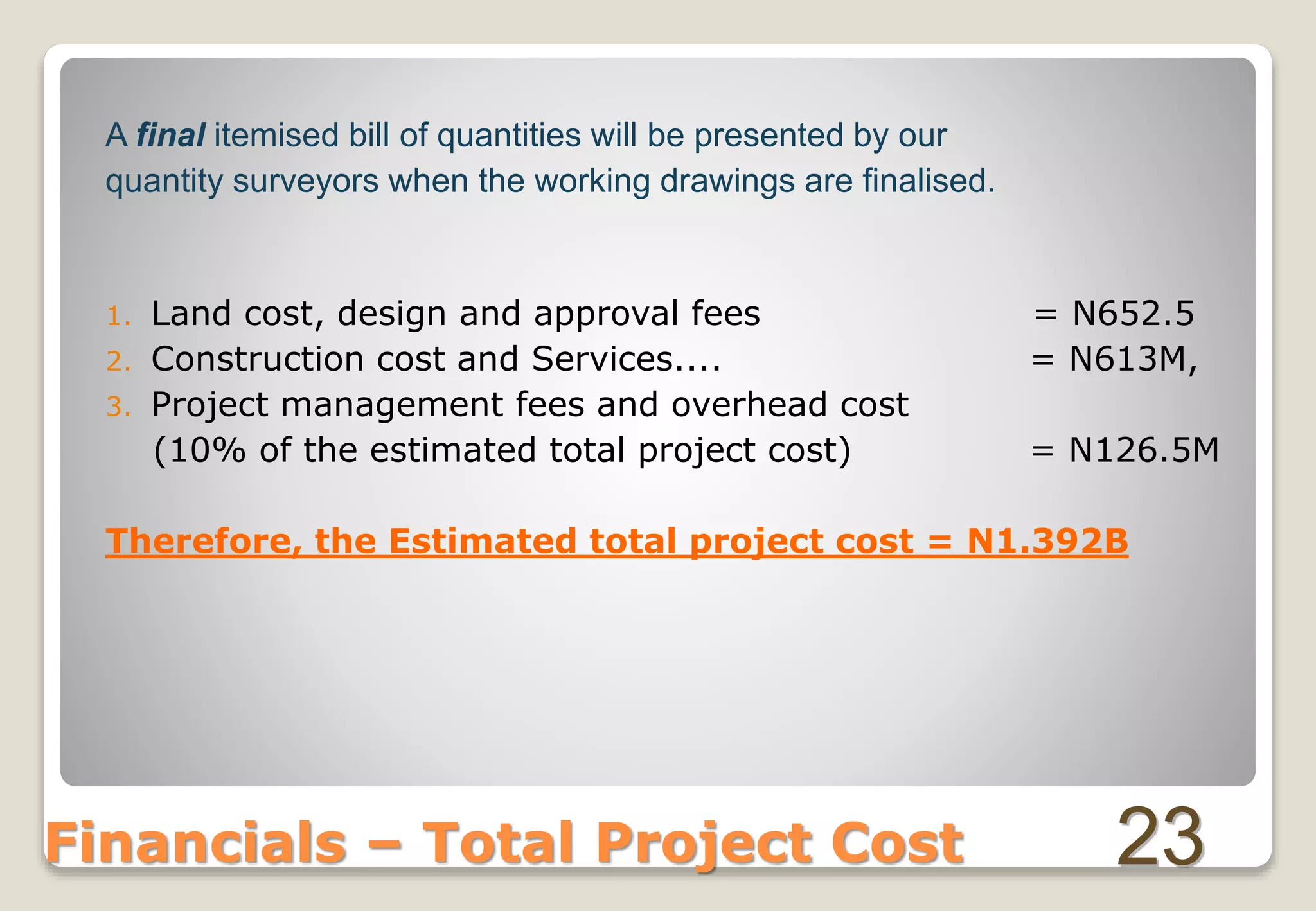 A final itemised bill of quantities will be presented by our quantity surveyors when the working drawings are finalised.

1. Land cost, design and approval fees = N652.5
2. Construction cost and Services.... = N613M,
3. Project management fees and overhead cost (10% of the estimated total project cost) = N126.5M

Therefore, the Estimated total project cost = N1.392B

Financials – Total Project Cost

23